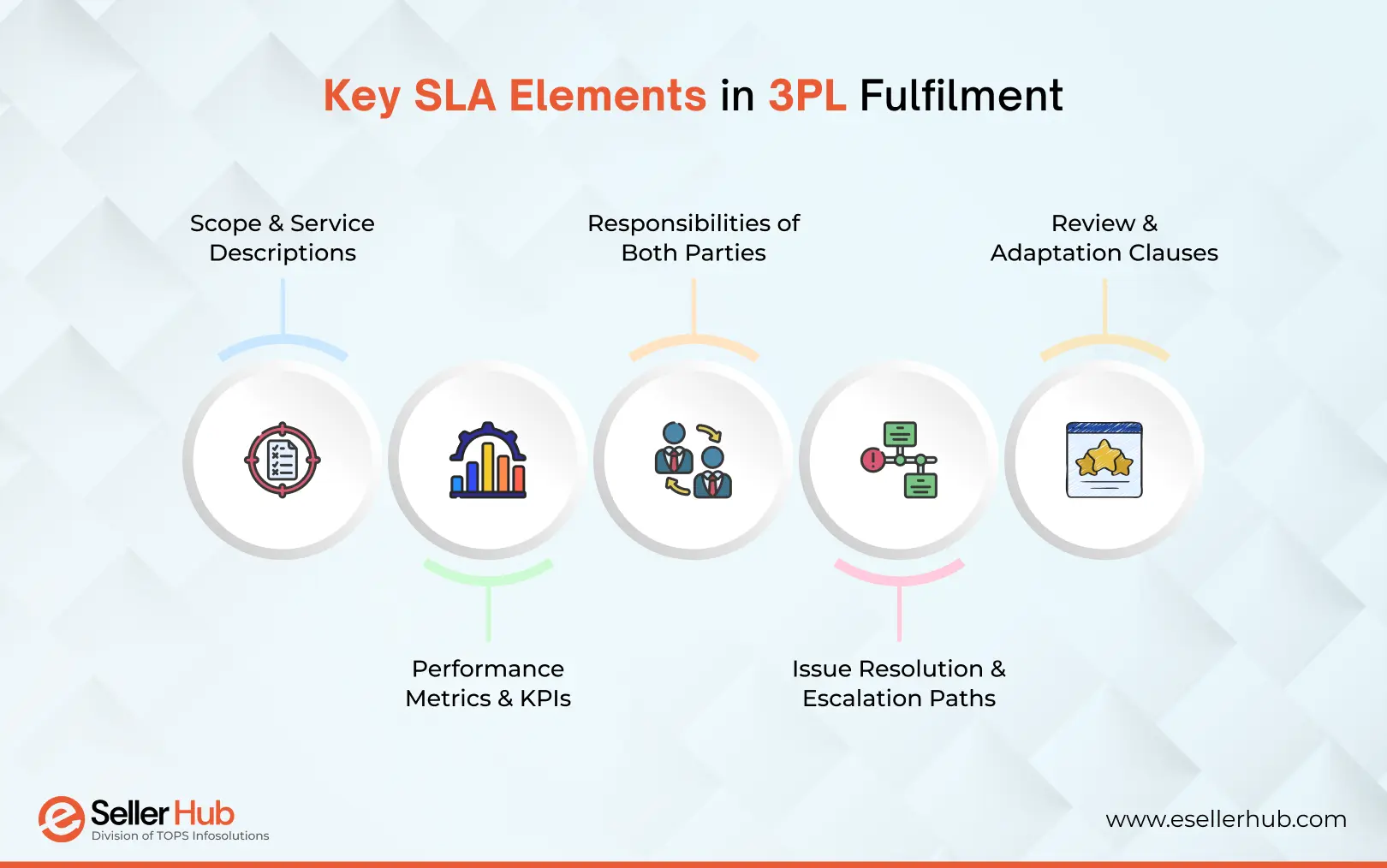 Key SLA Elements in 3PL Fulfilment

Scope & Service Descriptions

Performance Metrics & KPIs

Responsibilities of Both Parties

Issue Resolution & Escalation Paths

Review & Adaptation Clauses

e Seller Hub
Division of TOPS Infosolutions

www.esellerhub.com